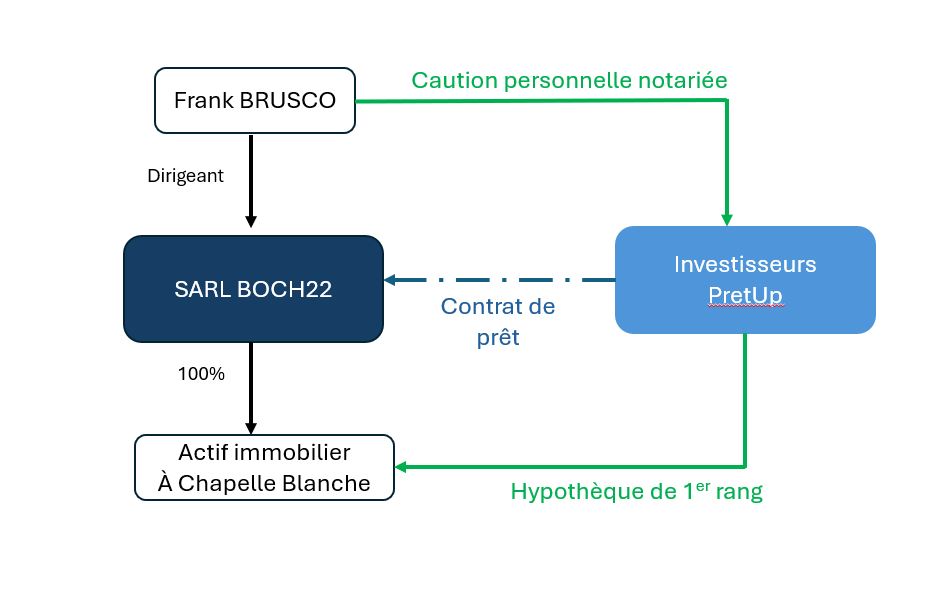 Frank BRUSCO

Caution personnelle notariée

Dirigeant

SARL BOCH22

Contrat de prêt

Investisseurs PretUp

100%

Actif immobilier À Chapelle Blanche

Hypothèque de 1$^{er}$ rang